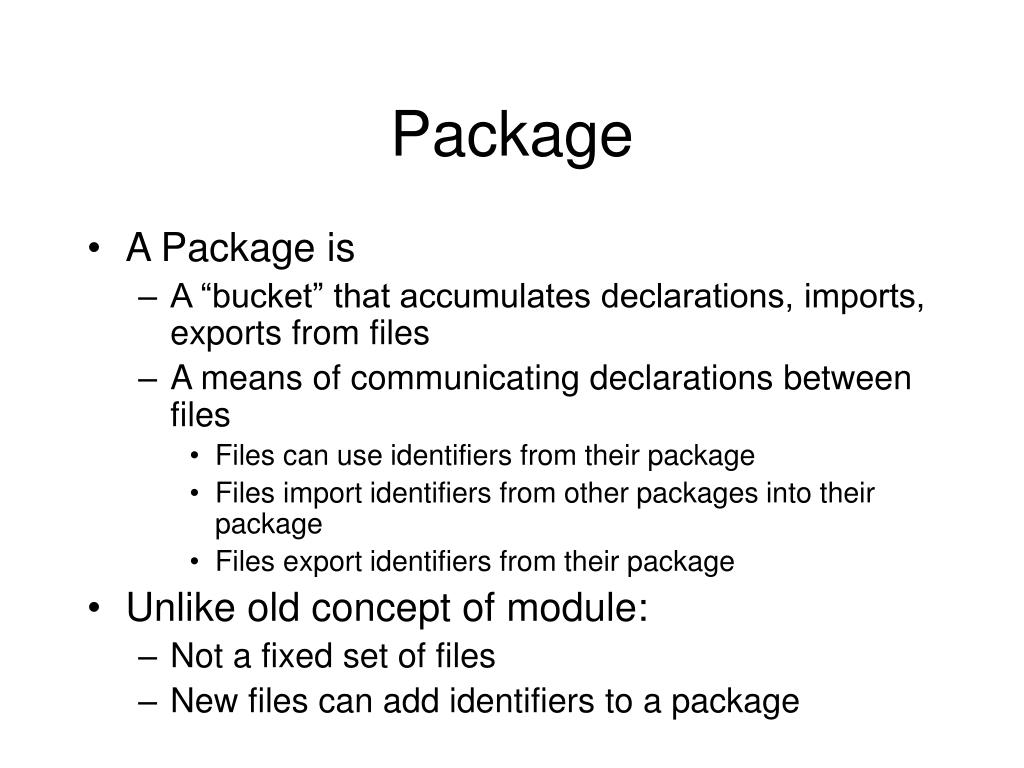 Package

• A Package is
– A “bucket” that accumulates declarations, imports, exports from files
– A means of communicating declarations between files
• Files can use identifiers from their package
• Files import identifiers from other packages into their package
• Files export identifiers from their package
• Unlike old concept of module:
– Not a fixed set of files
– New files can add identifiers to a package